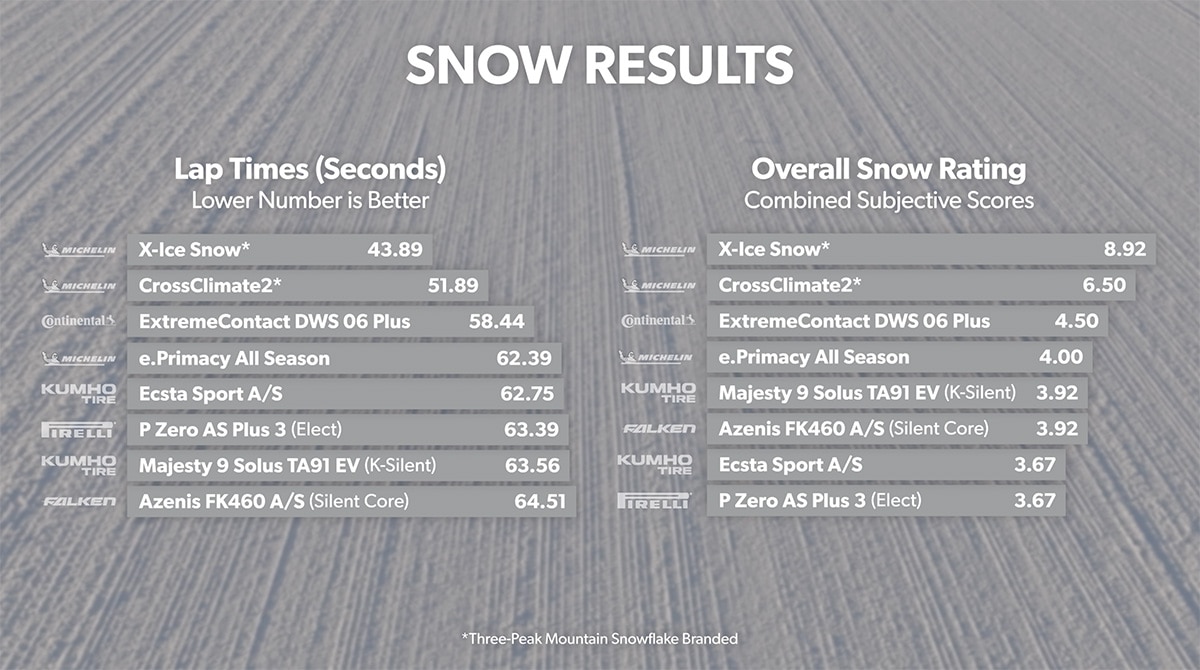 SNOW RESULTS

Lap Times (Seconds)
Lower Number is Better

| | | |
|---|---|---|
| MICHELIN | X-Ice Snow* | 43.89 |
| MICHELIN | CrossClimate2* | 51.89 |
| Continental | ExtremeContact DWS 06 Plus | 58.44 |
| MICHELIN | e.Primacy All Season | 62.39 |
| KUMHO TIRE | Ecsta Sport A/S | 62.75 |
| PIRELLI | P Zero AS Plus 3 (Elect) | 63.39 |
| KUMHO TIRE | Majesty 9 Solus TA91 EV (K-Silent) | 63.56 |
| FALKEN | Azenis FK460 A/S (Silent Core) | 64.51 |

Overall Snow Rating
Combined Subjective Scores

| | | |
|---|---|---|
| MICHELIN | X-Ice Snow* | 8.92 |
| MICHELIN | CrossClimate2* | 6.50 |
| Continental | ExtremeContact DWS 06 Plus | 4.50 |
| MICHELIN | e.Primacy All Season | 4.00 |
| KUMHO TIRE | Majesty 9 Solus TA91 EV (K-Silent) | 3.92 |
| FALKEN | Azenis FK460 A/S (Silent Core) | 3.92 |
| KUMHO TIRE | Ecsta Sport A/S | 3.67 |
| PIRELLI | P Zero AS Plus 3 (Elect) | 3.67 |

*Three-Peak Mountain Snowflake Branded